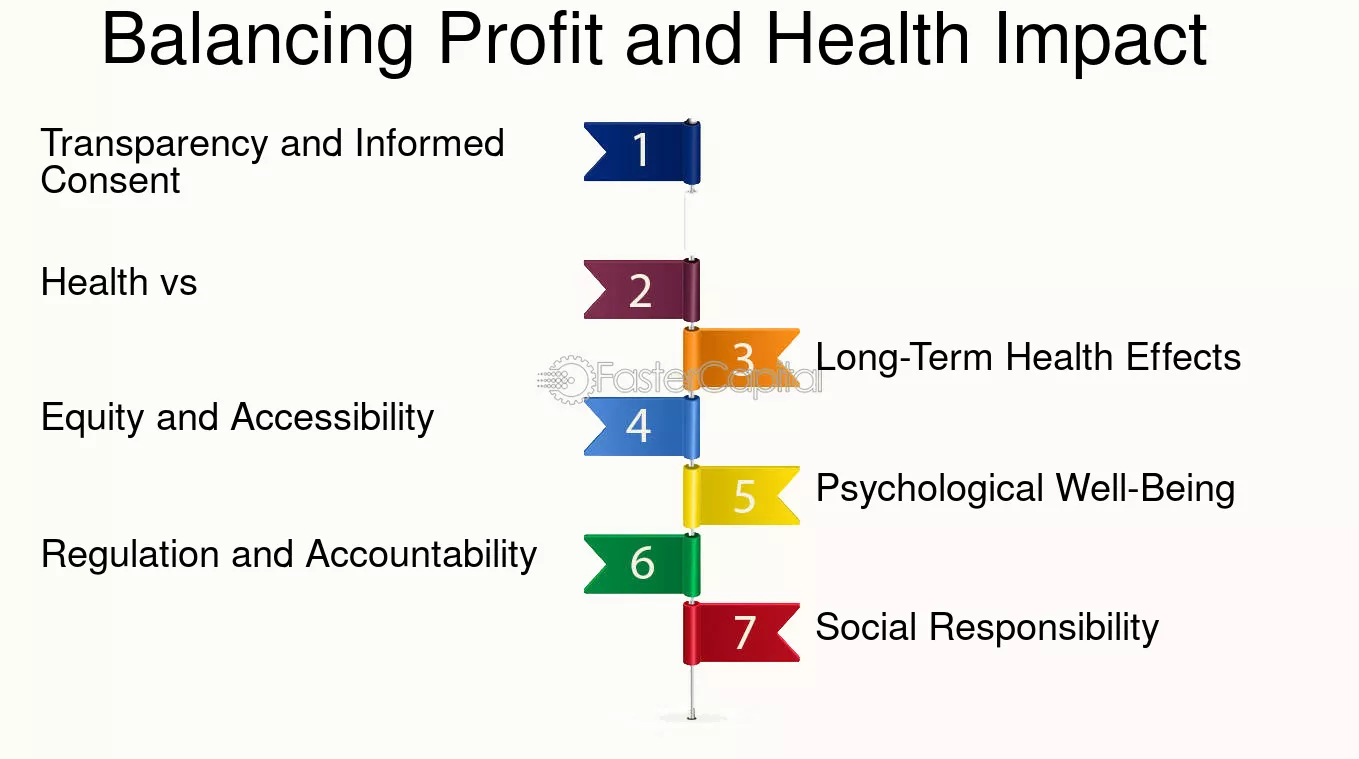 Balancing Profit and Health Impact

Transparency and Informed Consent

1

Health vs

2

3

Long-Term Health Effects

FasterCapital

Equity and Accessibility

4

5

Psychological Well-Being

Regulation and Accountability

6

7

Social Responsibility